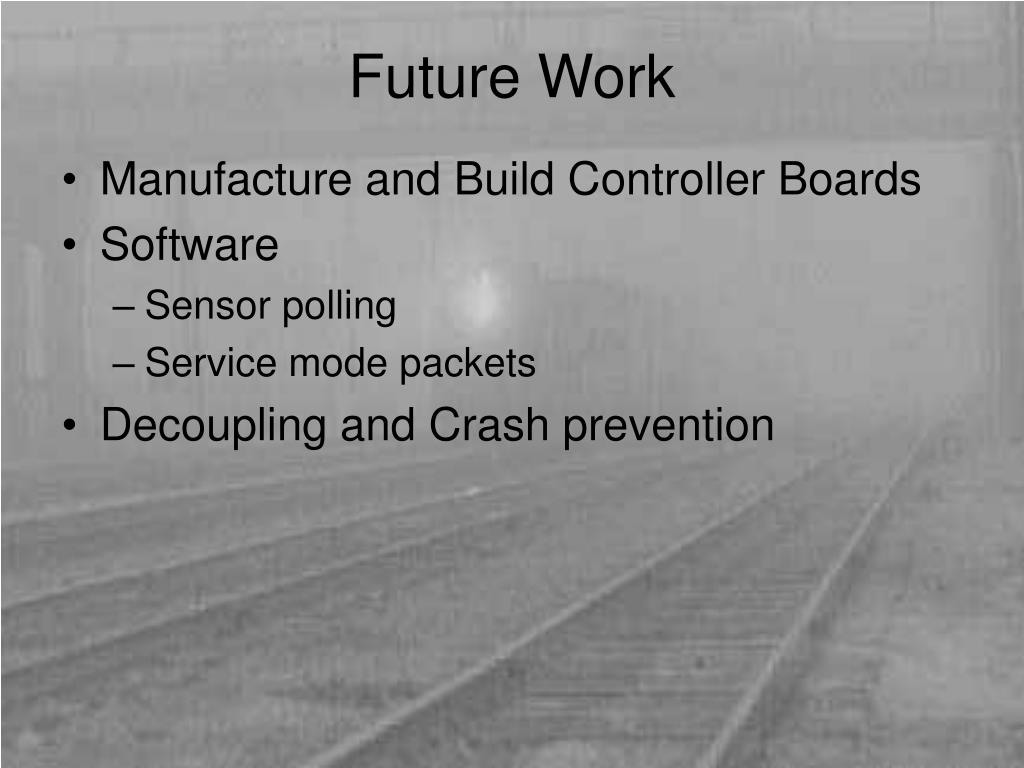 Future Work

• Manufacture and Build Controller Boards
• Software
– Sensor polling
– Service mode packets
• Decoupling and Crash prevention